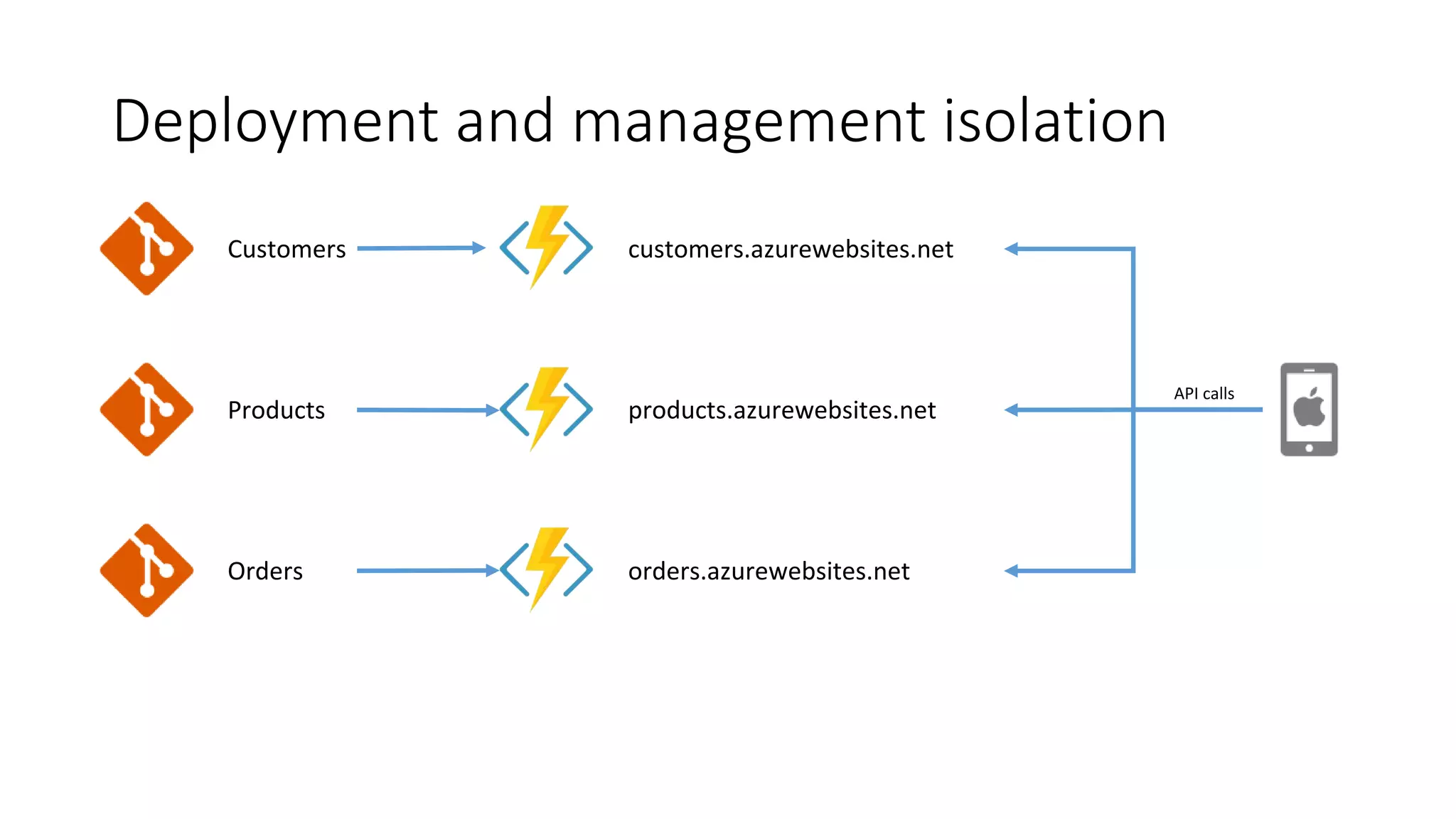 Deployment and management isolation

Customers

customers.azurewebsites.net

Products

products.azurewebsites.net

API calls

Orders

orders.azurewebsites.net